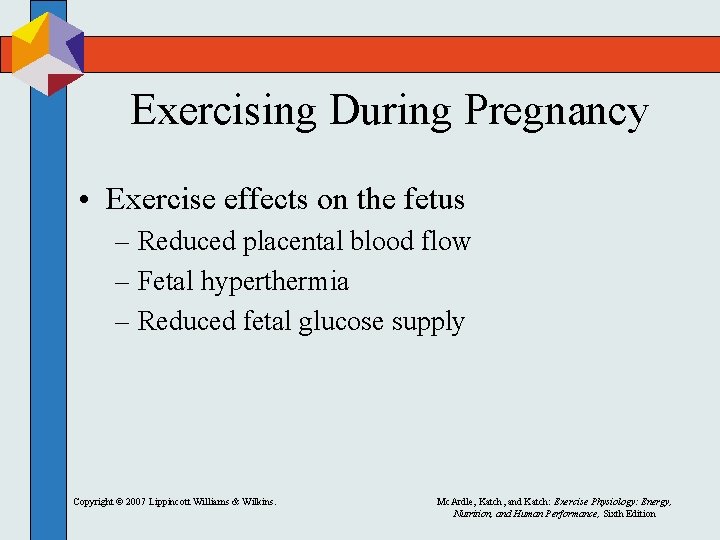 Exercising During Pregnancy

• Exercise effects on the fetus
– Reduced placental blood flow
– Fetal hyperthermia
– Reduced fetal glucose supply

Copyright © 2007 Lippincott Williams & Wilkins.

McArdle, Katch, and Katch: Exercise Physiology: Energy, Nutrition, and Human Performance, Sixth Edition